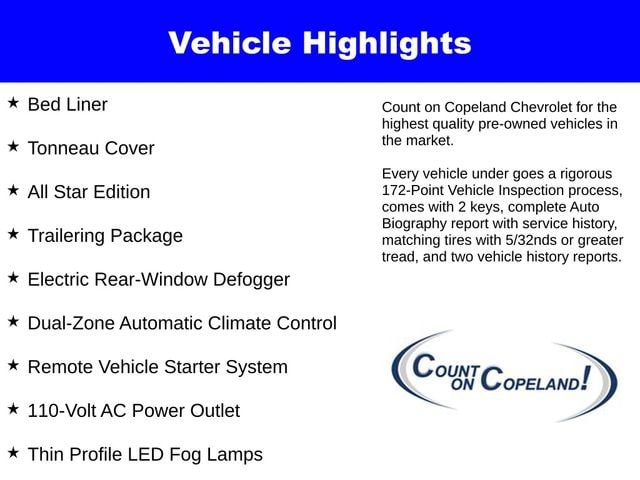 Vehicle Highlights

★ Bed Liner

★ Tonneau Cover

★ All Star Edition

★ Trailering Package

★ Electric Rear-Window Defogger

★ Dual-Zone Automatic Climate Control

★ Remote Vehicle Starter System

★ 110-Volt AC Power Outlet

★ Thin Profile LED Fog Lamps

Count on Copeland Chevrolet for the highest quality pre-owned vehicles in the market.

Every vehicle under goes a rigorous 172-Point Vehicle Inspection process, comes with 2 keys, complete Auto Biography report with service history, matching tires with 5/32nds or greater tread, and two vehicle history reports.

COUNT ON COPELAND!